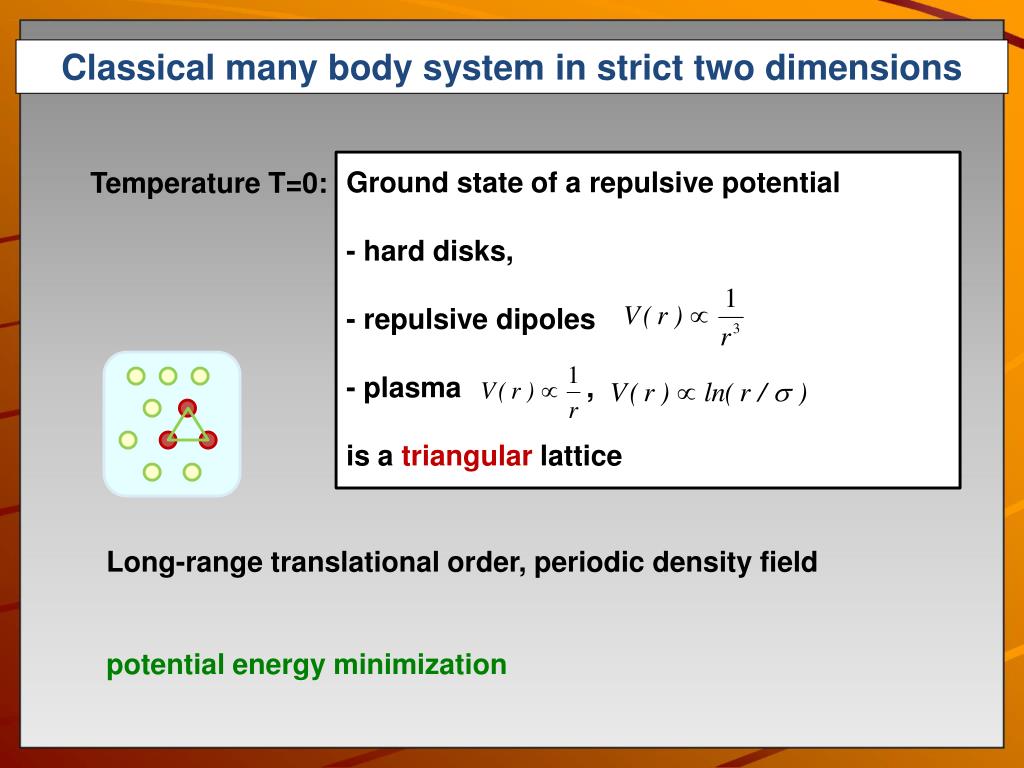 Classical many body system in strict two dimensions

Temperature T=0:

Ground state of a repulsive potential

- hard disks,

- repulsive dipoles $V(r) \propto \frac{1}{r^3}$

- plasma $V(r) \propto \frac{1}{r}$, $V(r) \propto ln(r/\sigma)$

is a triangular lattice

Long-range translational order, periodic density field

potential energy minimization